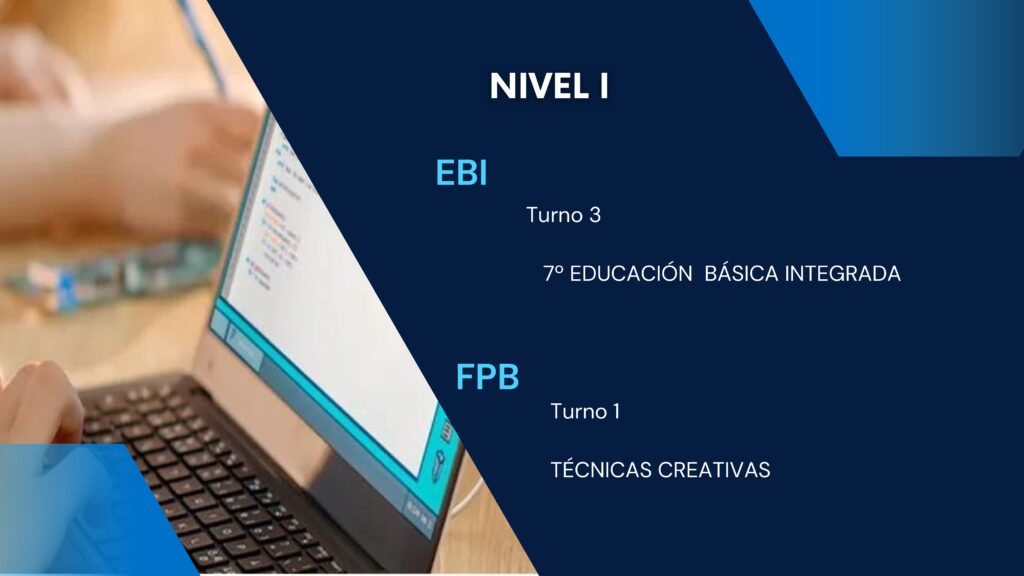 NIVEL I

EBI

Turno 3

7º EDUCACIÓN BÁSICA INTEGRADA

FPB

Turno 1

TÉCNICAS CREATIVAS